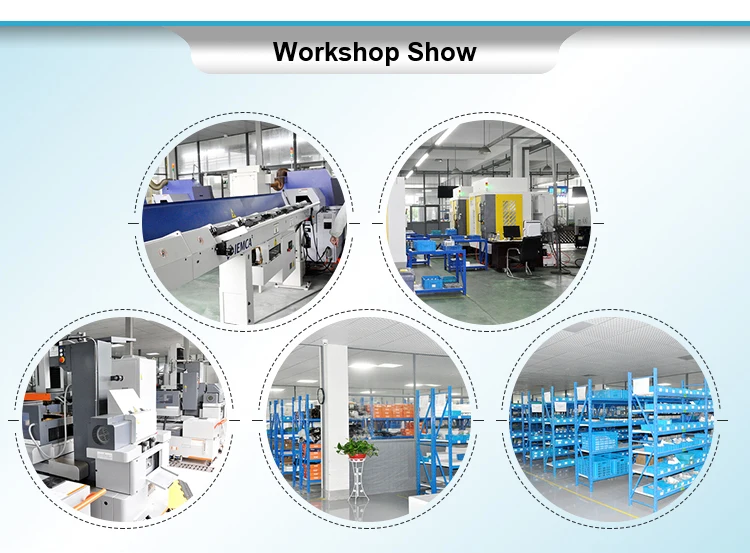 Workshop Show

IEMCA